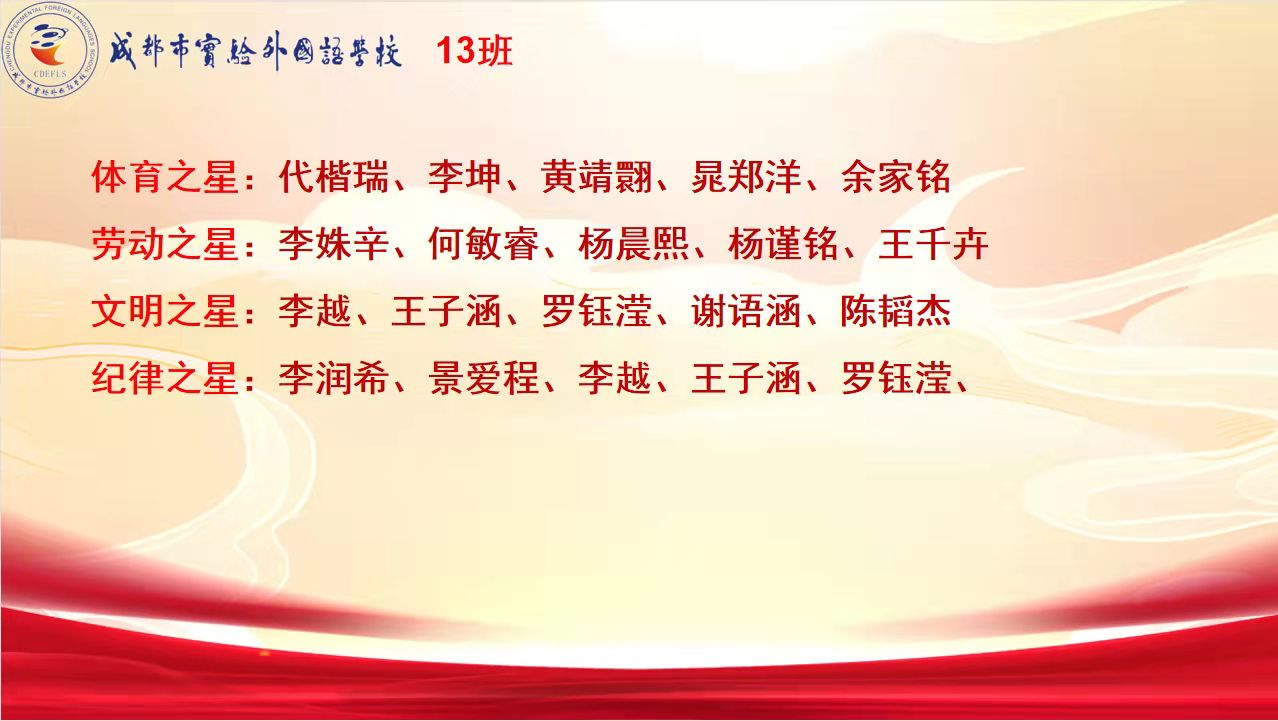 CHENGDU EXPERIMENTAL FOREIGN LANGUAGES SCHOOL
CDEFLS
成都市實驗外國語學校

成都市實驗外國語學校 13班

体育之星：代楷瑞、李坤、黄靖翾、晁郑洋、余家铭
劳动之星：李姝辛、何敏睿、杨晨熙、杨谨铭、王千卉
文明之星：李越、王子涵、罗钰滢、谢语涵、陈韬杰
纪律之星：李润希、景爱程、李越、王子涵、罗钰滢、